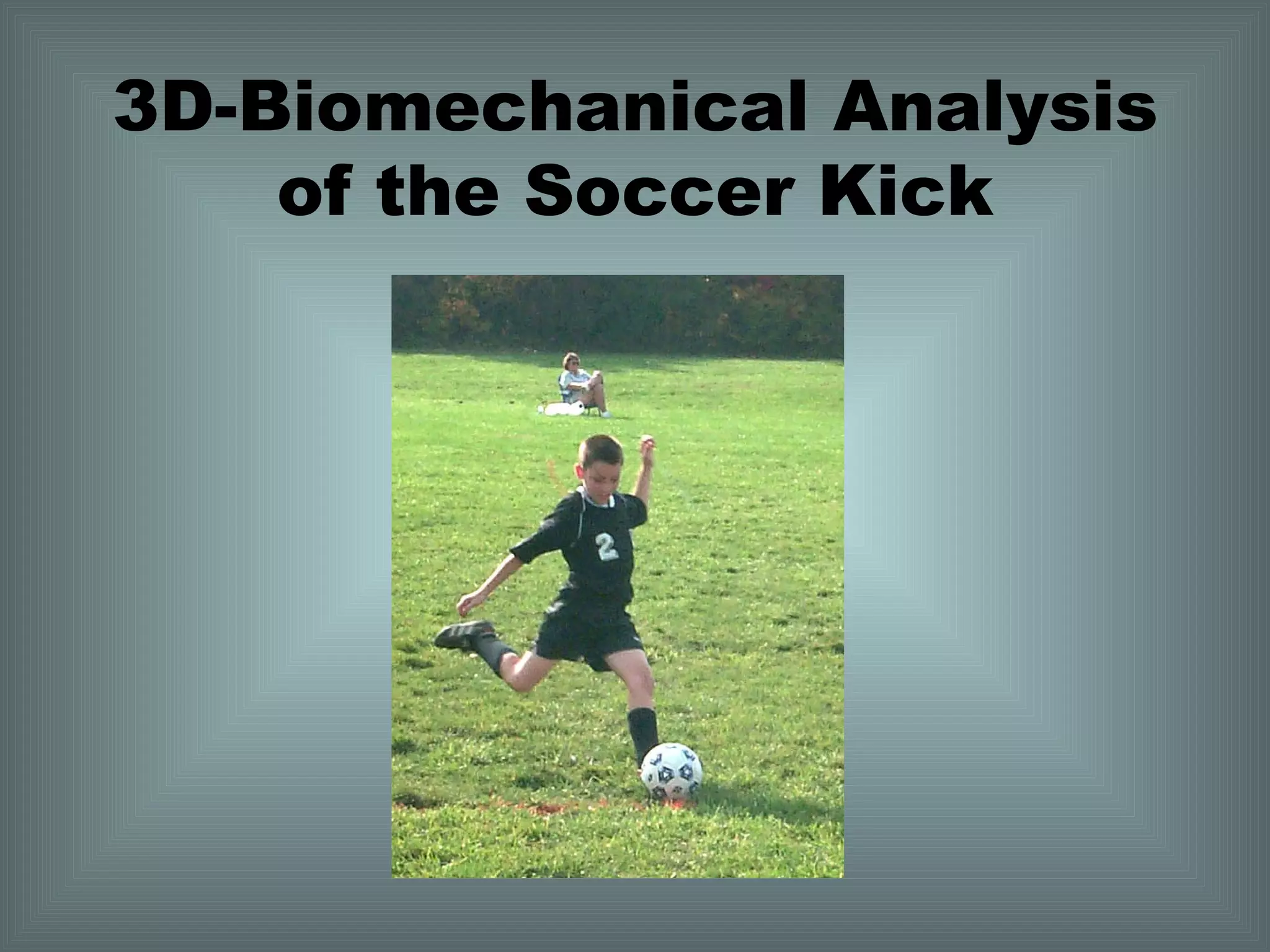 3D-Biomechanical Analysis of the Soccer Kick

2